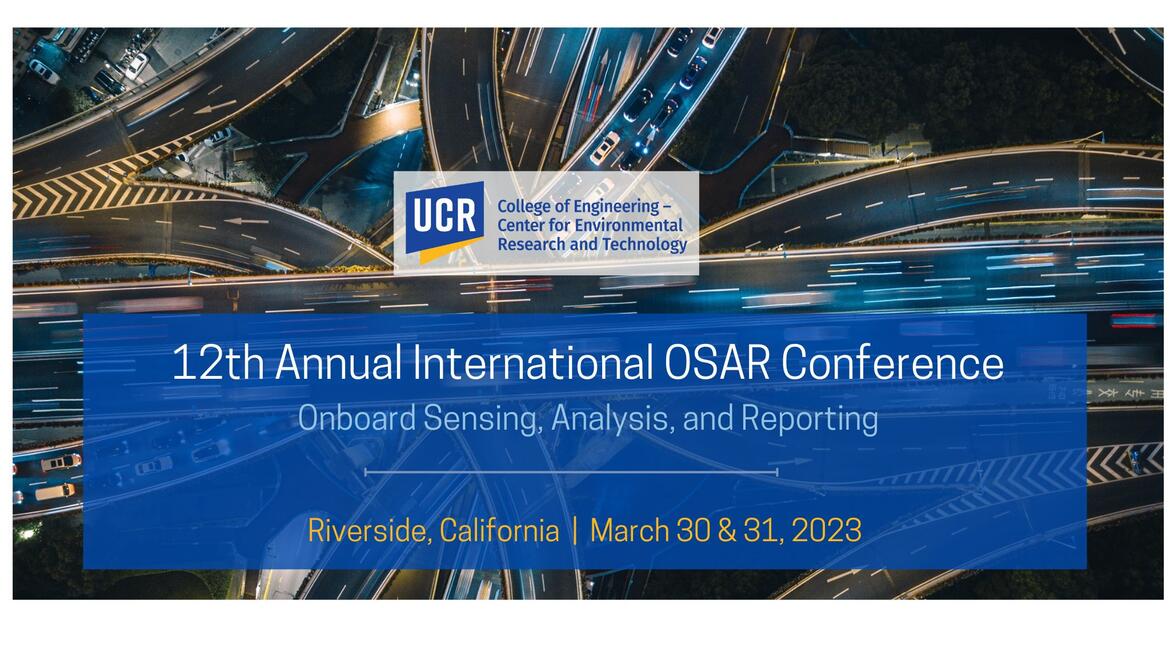 UCR
College of Engineering – Center for Environmental Research and Technology

12th Annual International OSAR Conference

Onboard Sensing, Analysis, and Reporting

Riverside, California | March 30 & 31, 2023